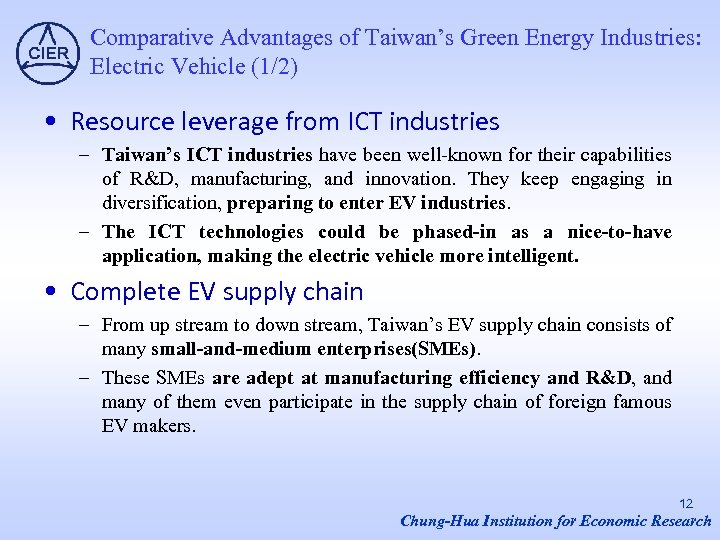 CIER

Comparative Advantages of Taiwan's Green Energy Industries: Electric Vehicle (1/2)

• Resource leverage from ICT industries

– Taiwan's ICT industries have been well-known for their capabilities of R&D, manufacturing, and innovation. They keep engaging in diversification, preparing to enter EV industries.

– The ICT technologies could be phased-in as a nice-to-have application, making the electric vehicle more intelligent.

• Complete EV supply chain

– From up stream to down stream, Taiwan's EV supply chain consists of many small-and-medium enterprises(SMEs).

– These SMEs are adept at manufacturing efficiency and R&D, and many of them even participate in the supply chain of foreign famous EV makers.

12

Chung-Hua Institution for Economic Research